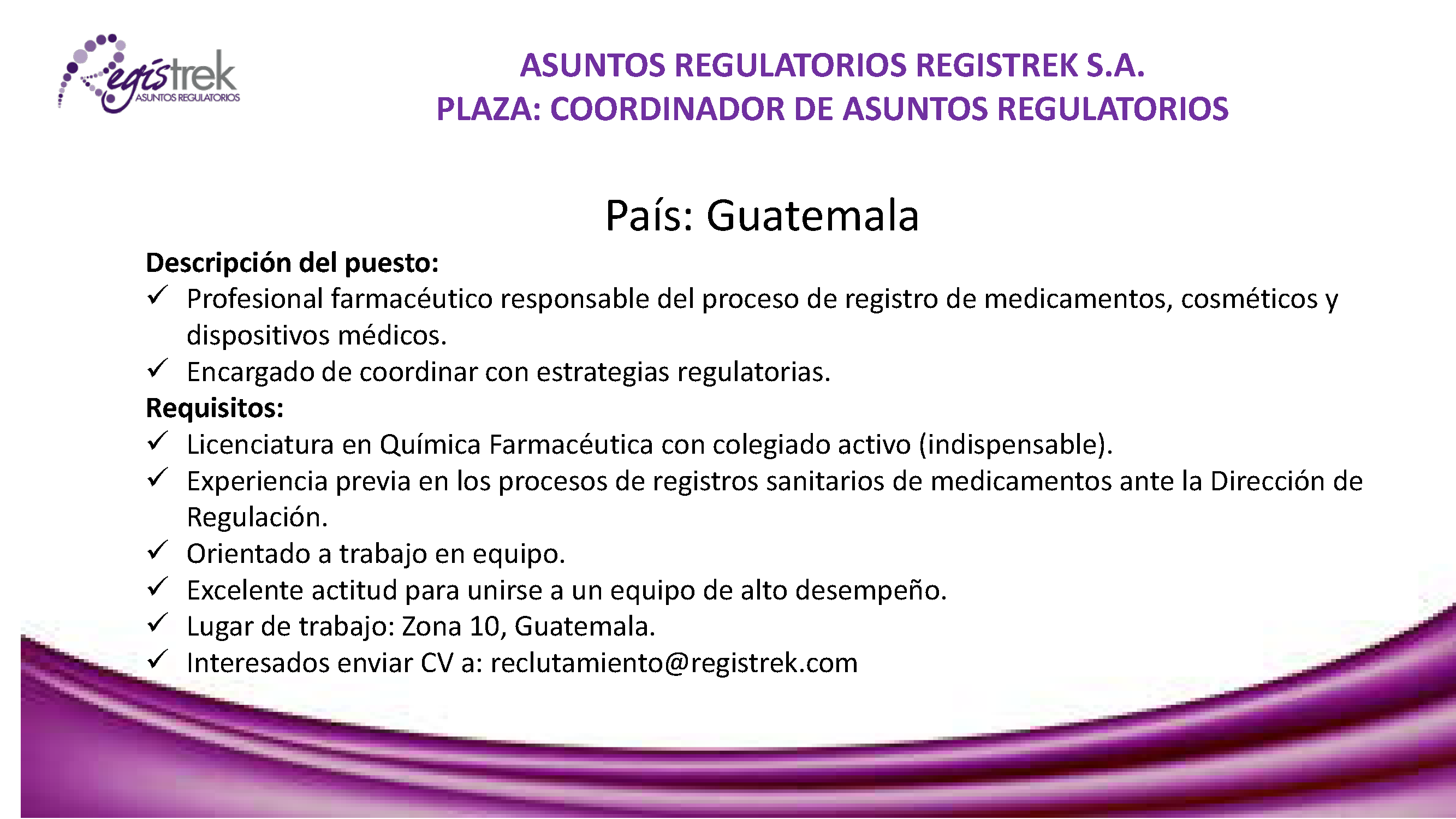 Registrek
ASUNTOS REGULATORIOS

ASUNTOS REGULATORIOS REGISTREK S.A.
PLAZA: COORDINADOR DE ASUNTOS REGULATORIOS

País: Guatemala

Descripción del puesto:
✓ Profesional farmacéutico responsable del proceso de registro de medicamentos, cosméticos y dispositivos médicos.
✓ Encargado de coordinar con estrategias regulatorias.
Requisitos:
✓ Licenciatura en Química Farmacéutica con colegiado activo (indispensable).
✓ Experiencia previa en los procesos de registros sanitarios de medicamentos ante la Dirección de Regulación.
✓ Orientado a trabajo en equipo.
✓ Excelente actitud para unirse a un equipo de alto desempeño.
✓ Lugar de trabajo: Zona 10, Guatemala.
✓ Interesados enviar CV a: reclutamiento@registrek.com